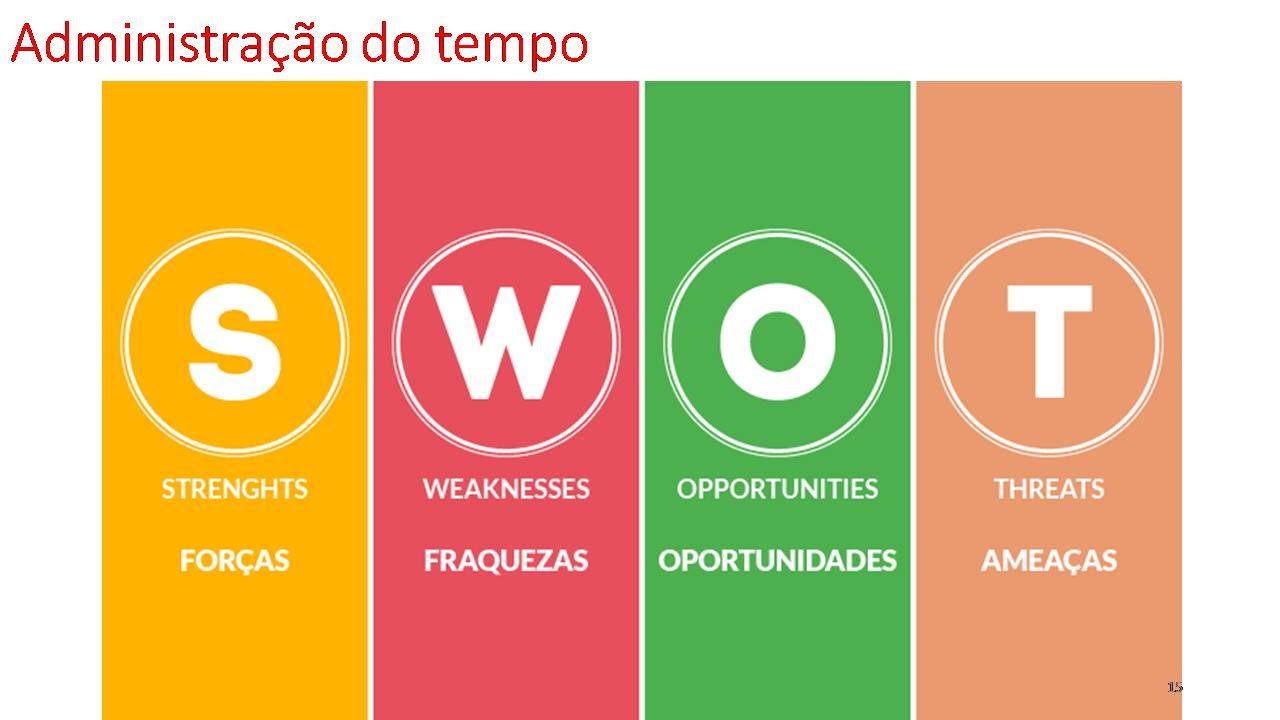 Administração do tempo

S

STRENGHTS

FORÇAS

W

WEAKNESSES

FRAQUEZAS

O

OPPORTUNITIES

OPORTUNIDADES

T

THREATS

AMEAÇAS

15